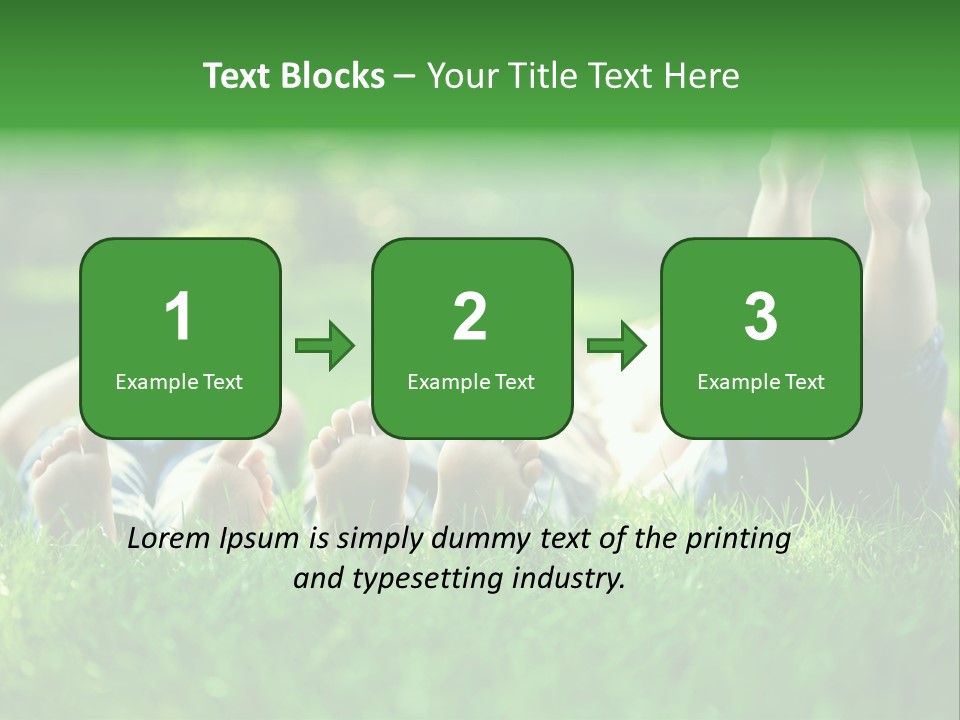 Text Blocks – Your Title Text Here

1
Example Text

2
Example Text

3
Example Text

Lorem Ipsum is simply dummy text of the printing and typesetting industry.